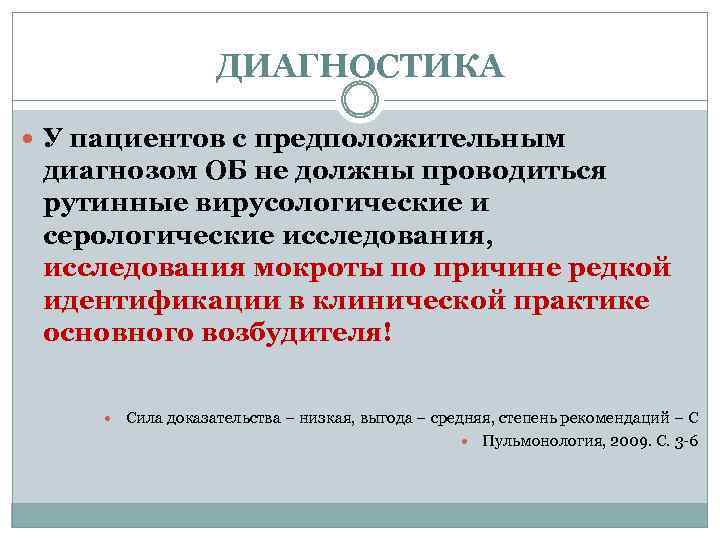 ДИАГНОСТИКА

У пациентов с предположительным диагнозом ОБ не должны проводиться рутинные вирусологические и серологические исследования, исследования мокроты по причине редкой идентификации в клинической практике основного возбудителя!

Сила доказательства – низкая, выгода – средняя, степень рекомендаций – С

Пульмонология, 2009. С. 3-6